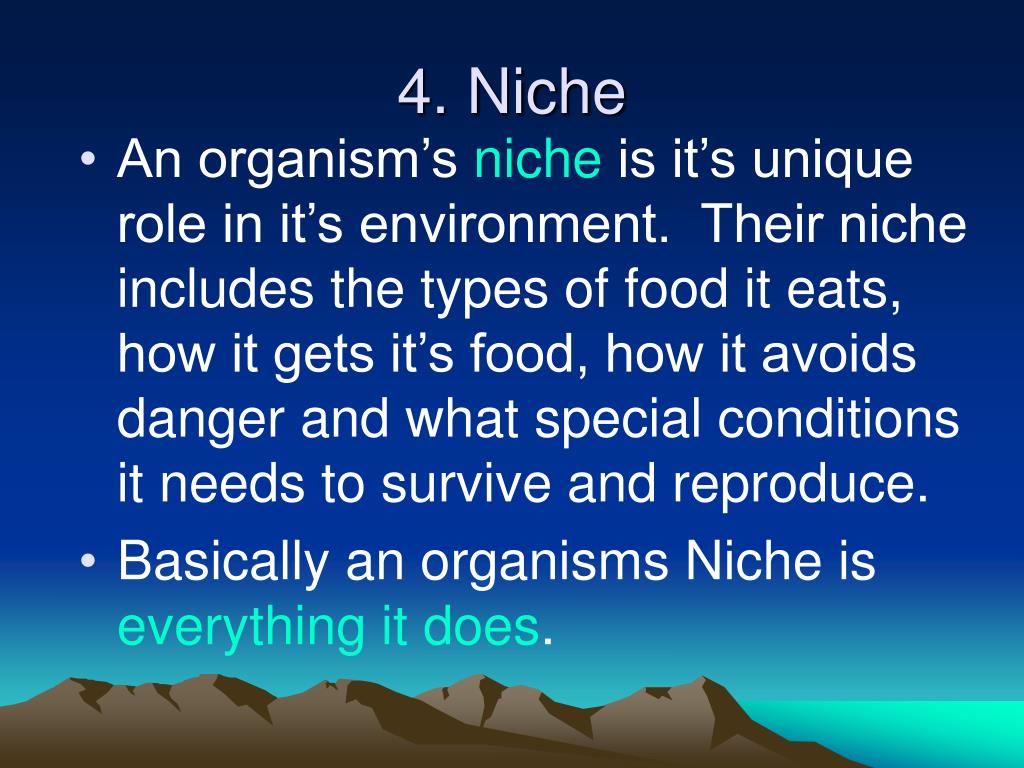 4. Niche

• An organism’s niche is it’s unique role in it’s environment.  Their niche includes the types of food it eats, how it gets it’s food, how it avoids danger and what special conditions it needs to survive and reproduce.

• Basically an organisms Niche is everything it does.